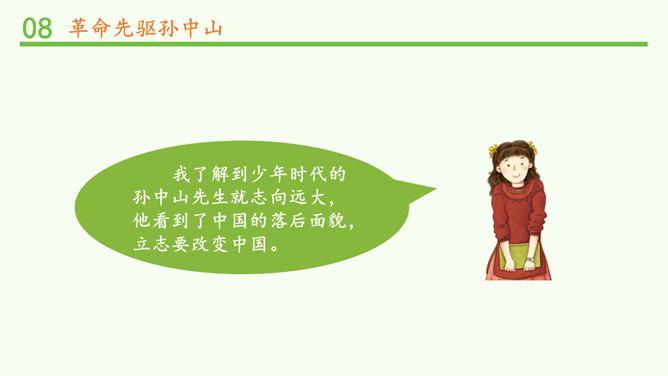 08 革命先驱孙中山

我了解到少年时代的孙中山先生就志向远大，他看到了中国的落后面貌，立志要改变中国。